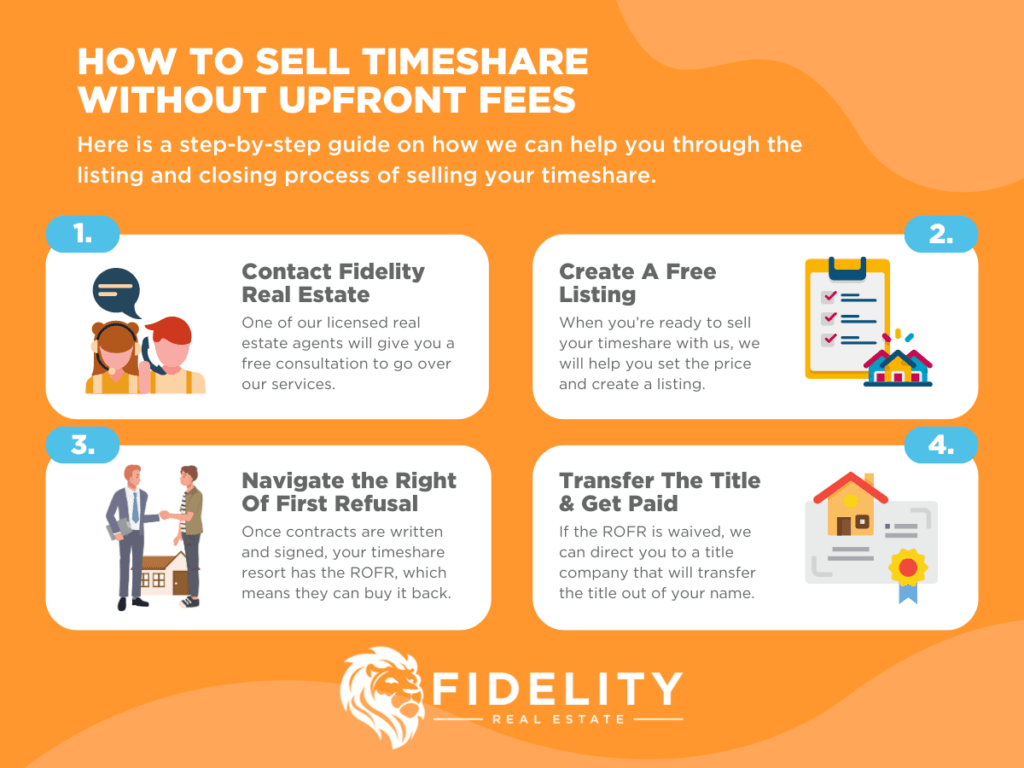 HOW TO SELL TIMESHARE WITHOUT UPFRONT FEES

Here is a step-by-step guide on how we can help you through the listing and closing process of selling your timeshare.

1.

Contact Fidelity Real Estate

One of our licensed real estate agents will give you a free consultation to go over our services.

2.

Create A Free Listing

When you're ready to sell your timeshare with us, we will help you set the price and create a listing.

3.

Navigate the Right Of First Refusal

Once contracts are written and signed, your timeshare resort has the ROFR, which means they can buy it back.

4.

Transfer The Title & Get Paid

If the ROFR is waived, we can direct you to a title company that will transfer the title out of your name.

FIDELITY
REAL ESTATE